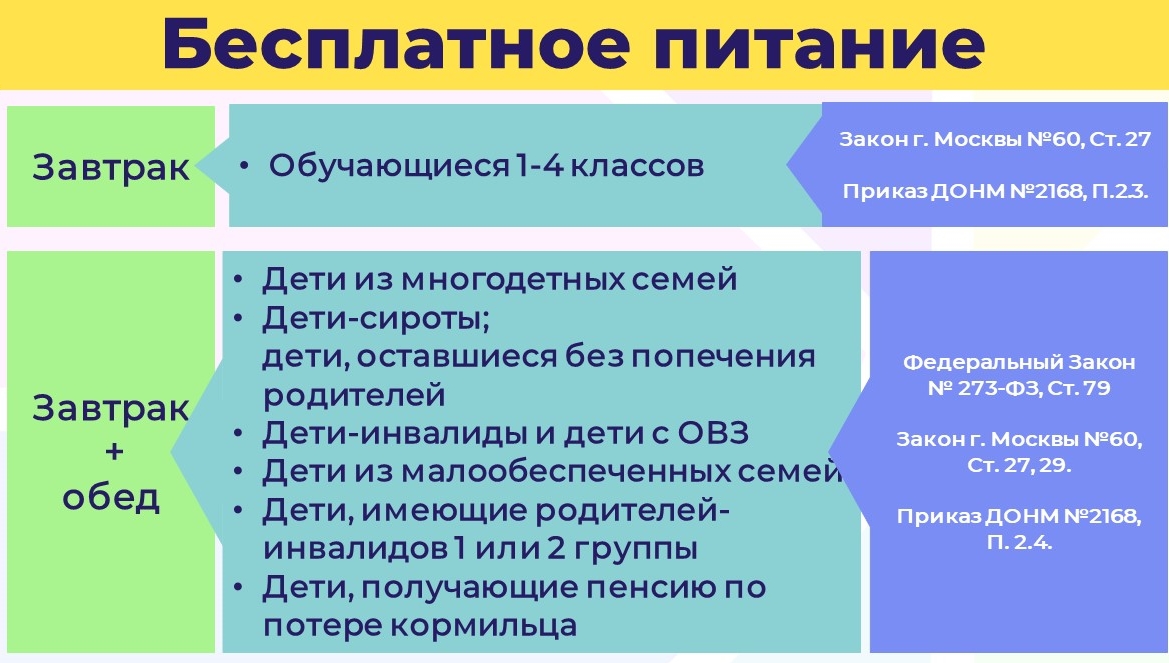 Бесплатное питание

Завтрак

• Обучающиеся 1-4 классов

Закон г. Москвы №60, Ст. 27

Приказ ДОНМ №2168, П.2.3.

Завтрак + обед

• Дети из многодетных семей
• Дети-сироты; дети, оставшиеся без попечения родителей
• Дети-инвалиды и дети с ОВЗ
• Дети из малообеспеченных семей
• Дети, имеющие родителей-инвалидов 1 или 2 группы
• Дети, получающие пенсию по потере кормильца

Федеральный Закон № 273-ФЗ, Ст. 79

Закон г. Москвы №60, Ст. 27, 29.

Приказ ДОНМ №2168, П. 2.4.